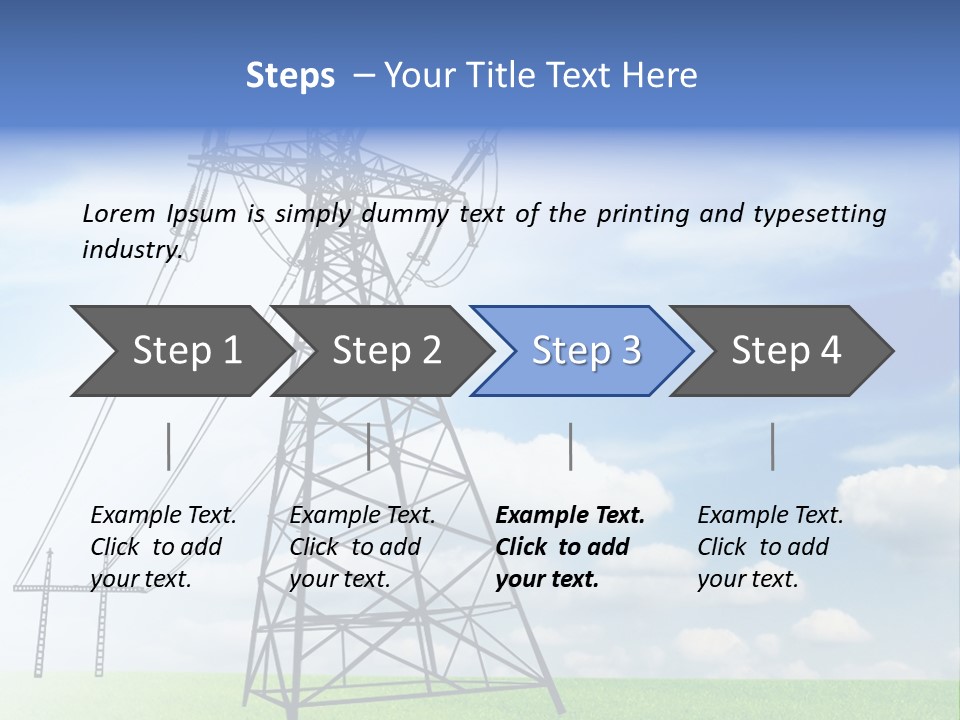 Steps – Your Title Text Here

Lorem Ipsum is simply dummy text of the printing and typesetting industry.

Step 1

Step 2

Step 3

Step 4

Example Text. Click to add your text.

Example Text. Click to add your text.

Example Text. Click to add your text.

Example Text. Click to add your text.